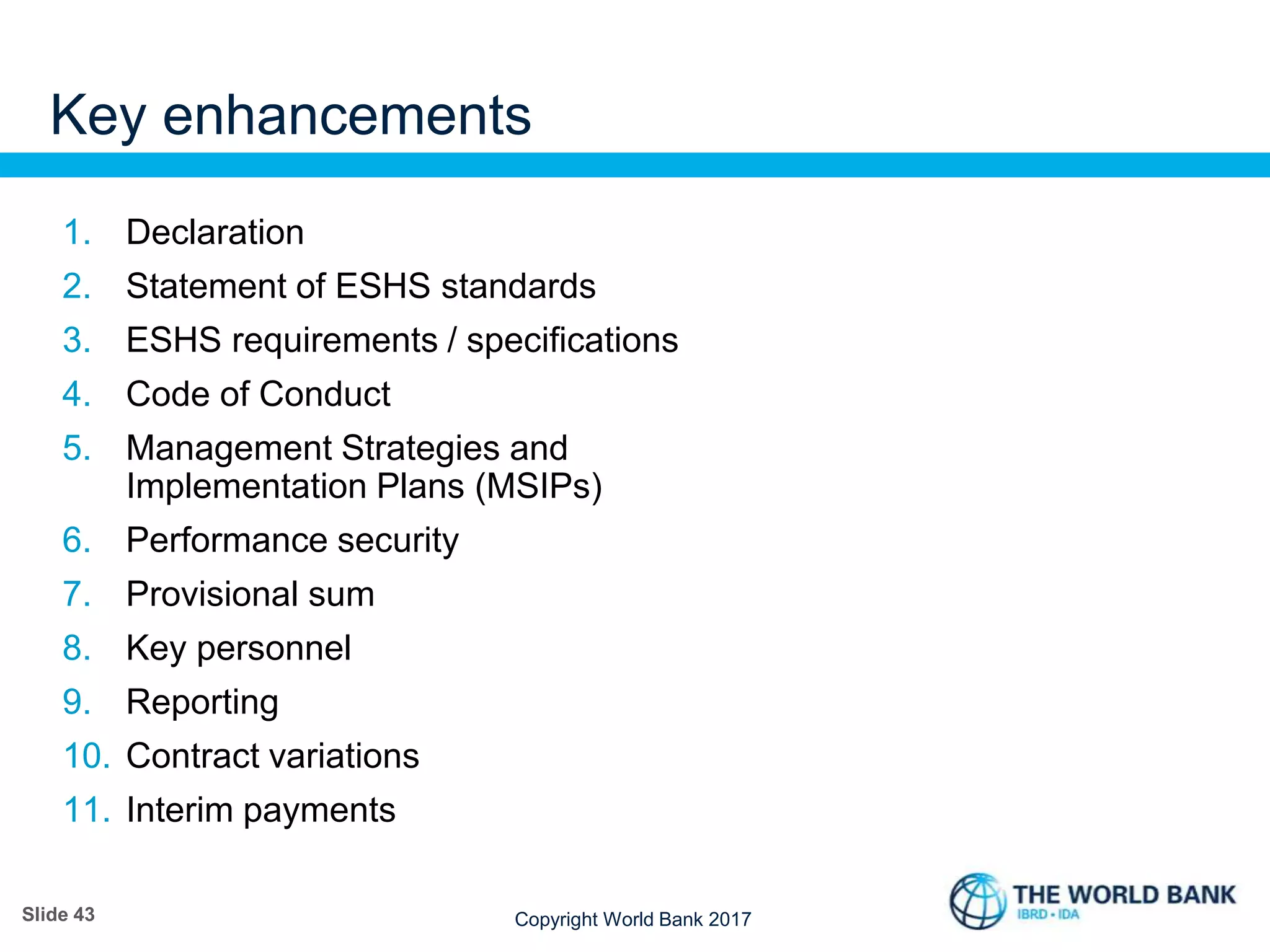 Key enhancements

1. Declaration
2. Statement of ESHS standards
3. ESHS requirements / specifications
4. Code of Conduct
5. Management Strategies and Implementation Plans (MSIPs)
6. Performance security
7. Provisional sum
8. Key personnel
9. Reporting
10. Contract variations
11. Interim payments

Slide 43

Copyright World Bank 2017

THE WORLD BANK
IBRD • IDA